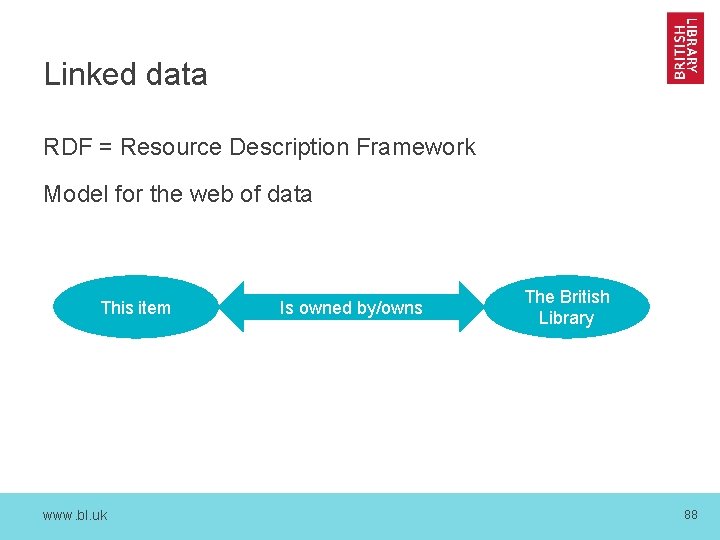 BRITISH LIBRARY

Linked data

RDF = Resource Description Framework

Model for the web of data

This item

Is owned by/owns

The British Library

www.bl.uk

88